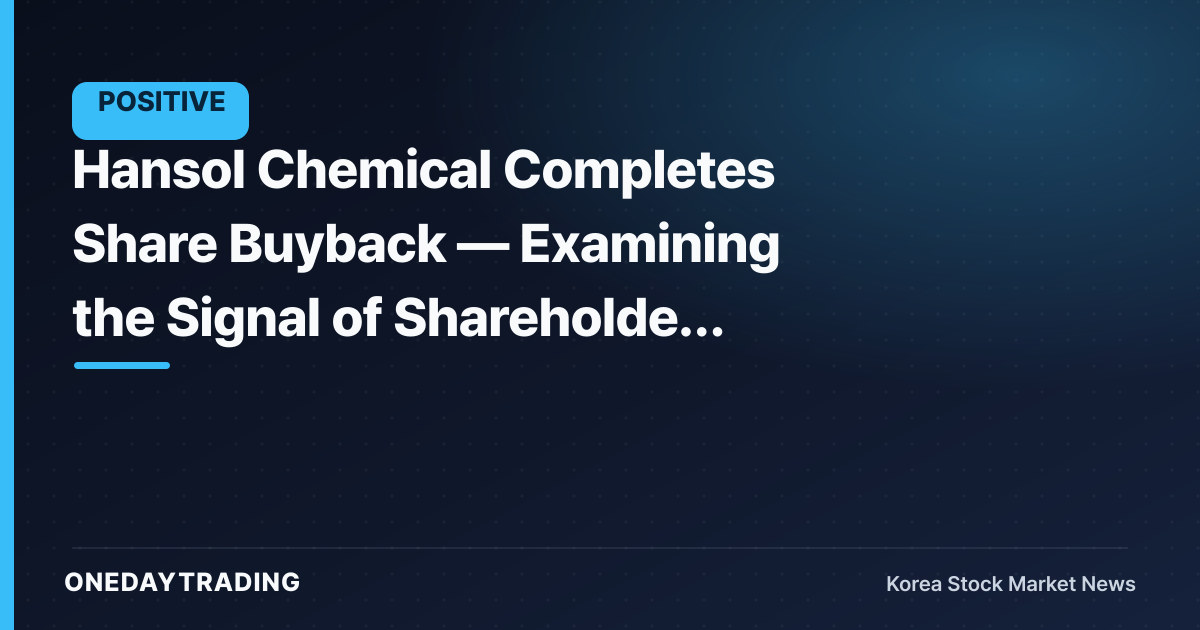 POSITIVE

Hansol Chemical Completes Share Buyback — Examining the Signal of Shareholde...

ONEDAYTRADING

Korea Stock Market News